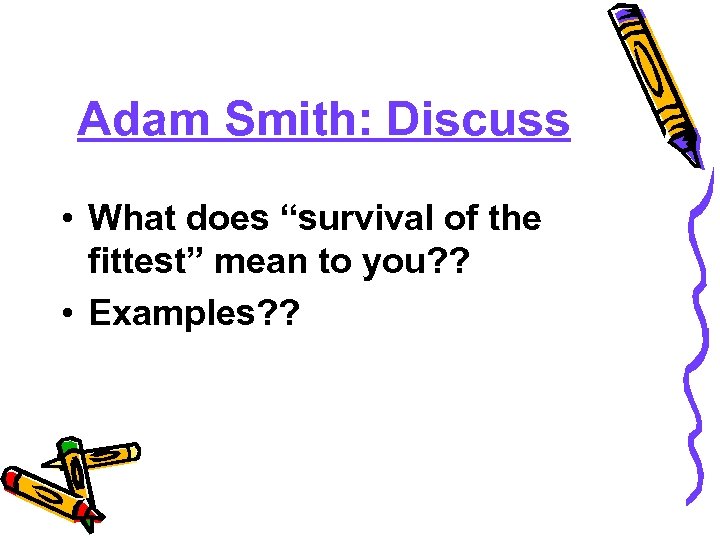 Adam Smith: Discuss

• What does “survival of the fittest” mean to you??
• Examples??